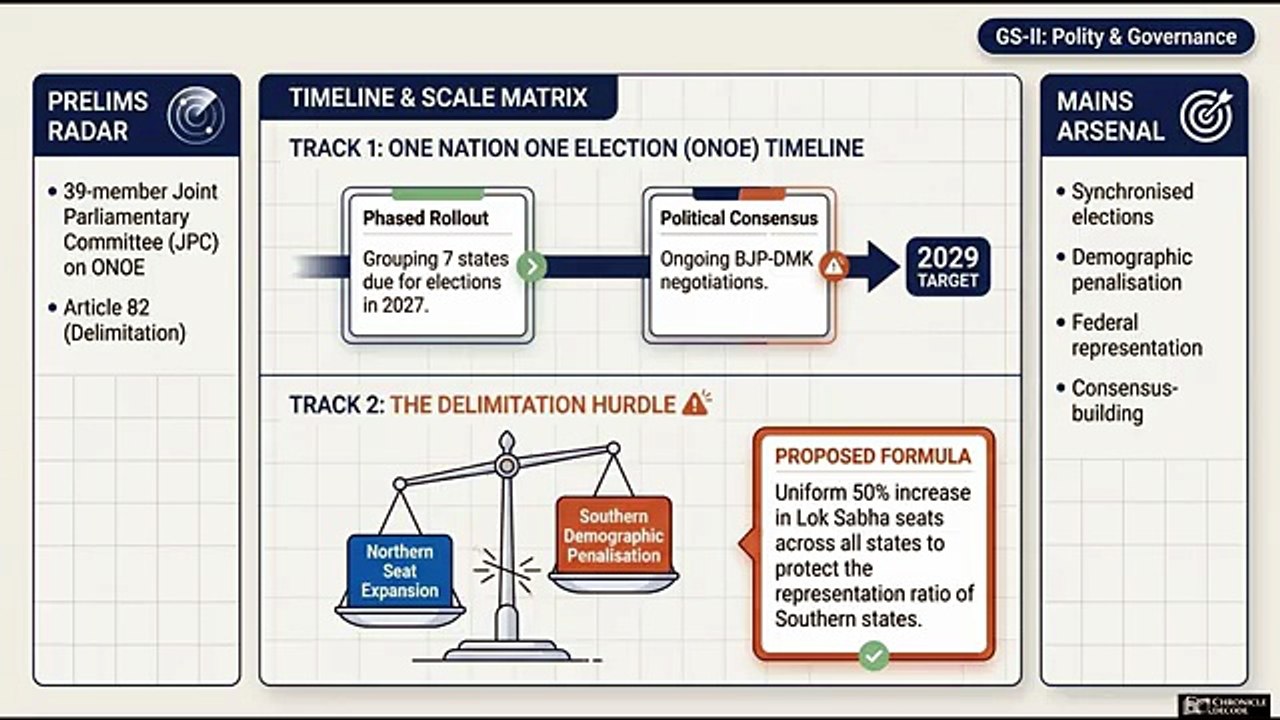 GS-II: Polity & Governance

PRELIMS RADAR

• 39-member Joint Parliamentary Committee (JPC) on ONOE

• Article 82 (Delimitation)

TIMELINE & SCALE MATRIX

TRACK 1: ONE NATION ONE ELECTION (ONOE) TIMELINE

Phased Rollout

Grouping 7 states due for elections in 2027.

Political Consensus

Ongoing BJP-DMK negotiations.

2029 TARGET

TRACK 2: THE DELIMITATION HURDLE

Northern Seat Expansion

Southern Demographic Penalisation

PROPOSED FORMULA

Uniform 50% increase in Lok Sabha seats across all states to protect the representation ratio of Southern states.

MAINS ARSENAL

• Synchronised elections

• Demographic penalisation

• Federal representation

• Consensus-building

CHRONICLE DECODE